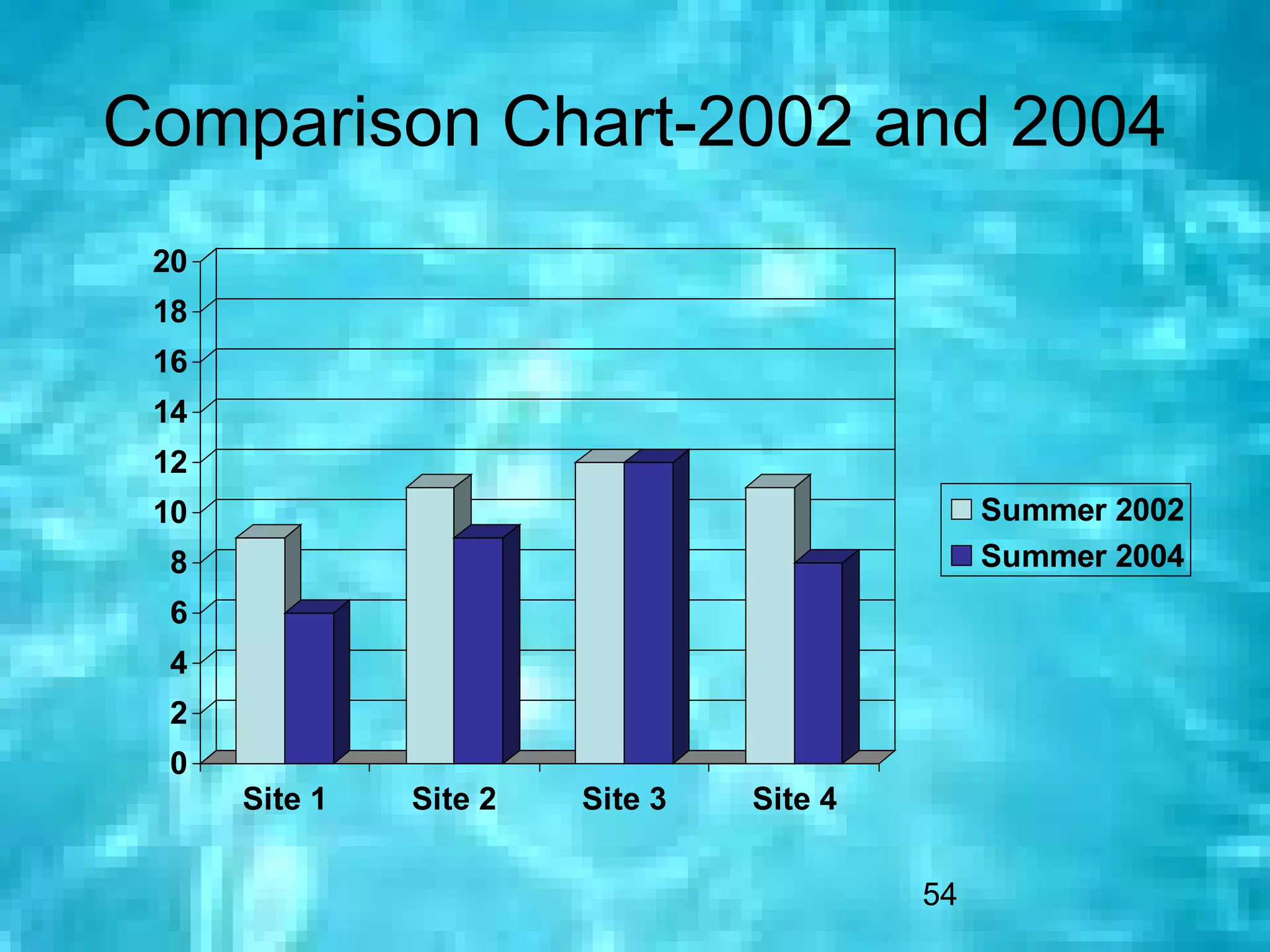 Comparison Chart-2002 and 2004

20
18
16
14
12
10
8
6
4
2
0

Site 1
Site 2
Site 3
Site 4

Summer 2002
Summer 2004

54